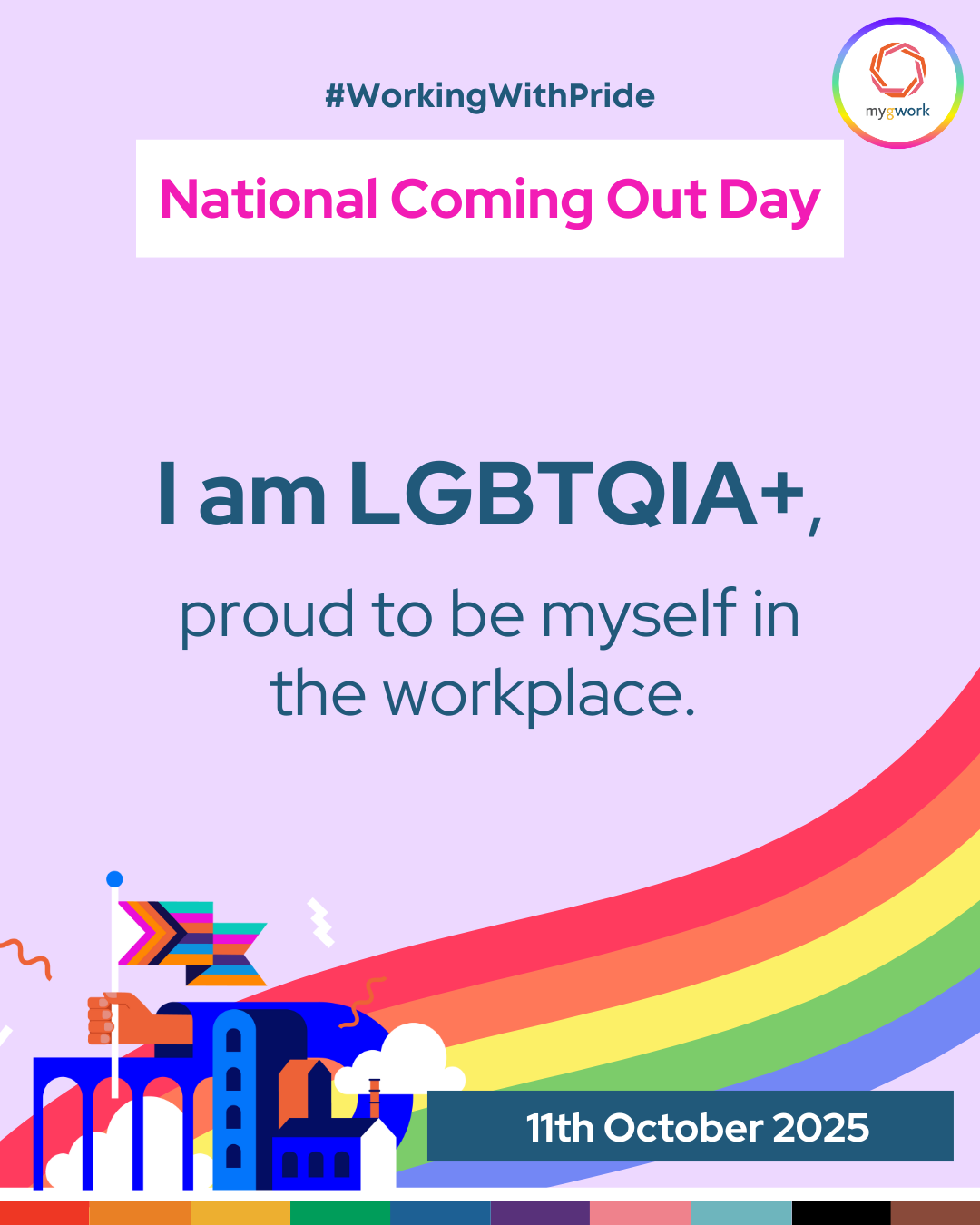 #WorkingWithPride

mygwork

National Coming Out Day

I am LGBTQIA+,

proud to be myself in the workplace.

11th October 2025